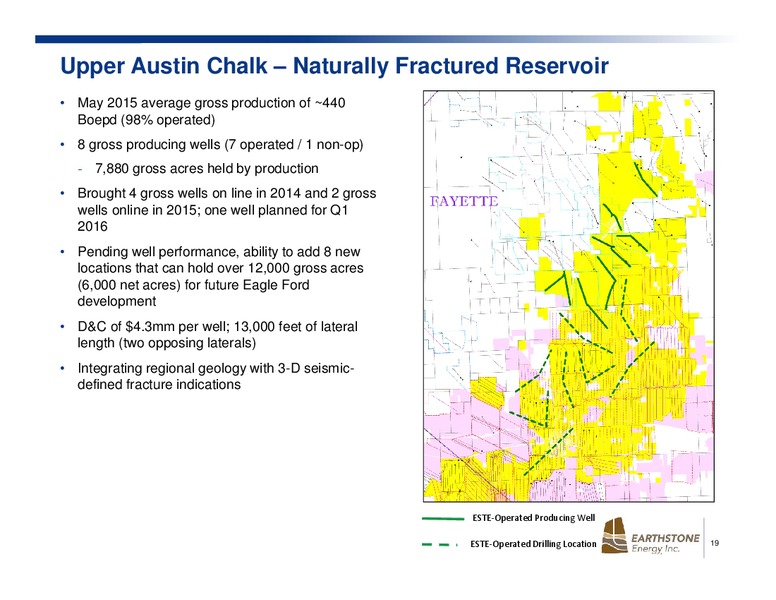 Upper Austin Chalk – Naturally Fractured Reservoir

• May 2015 average gross production of ~440 Boepd (98% operated)

• 8 gross producing wells (7 operated / 1 non-op)

- 7,880 gross acres held by production

• Brought 4 gross wells on line in 2014 and 2 gross wells online in 2015; one well planned for Q1 2016

• Pending well performance, ability to add 8 new locations that can hold over 12,000 gross acres (6,000 net acres) for future Eagle Ford development

• D&C of $4.3mm per well; 13,000 feet of lateral length (two opposing laterals)

• Integrating regional geology with 3-D seismic-defined fracture indications

FAYETTE

ESTE-Operated Producing Well

ESTE-Operated Drilling Location

EARTHSTONE Energy, Inc.

19